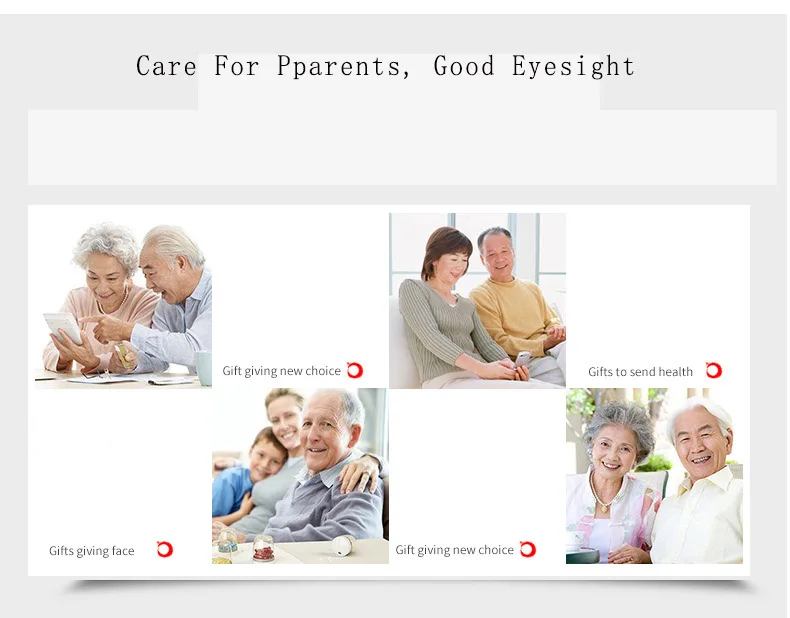 Care For Pparents, Good Eyesight

Gift giving new choice

Gifts to send health

Gifts giving face

Gift giving new choice